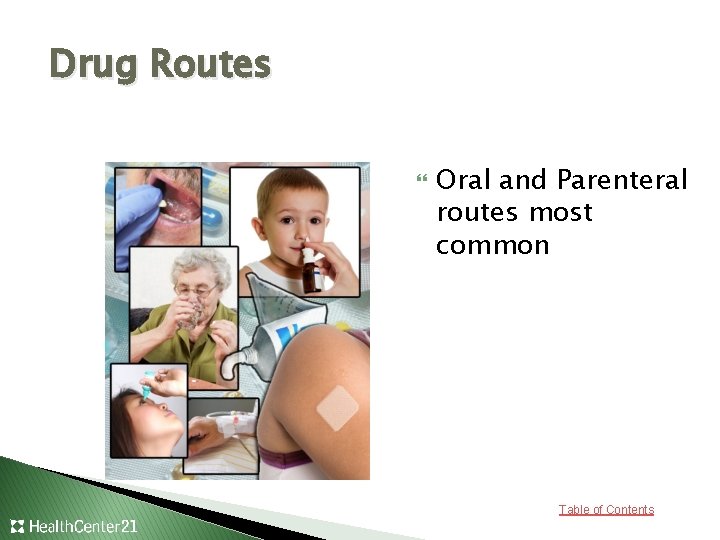 Drug Routes

Oral and Parenteral routes most common

Table of Contents

HealthCenter21